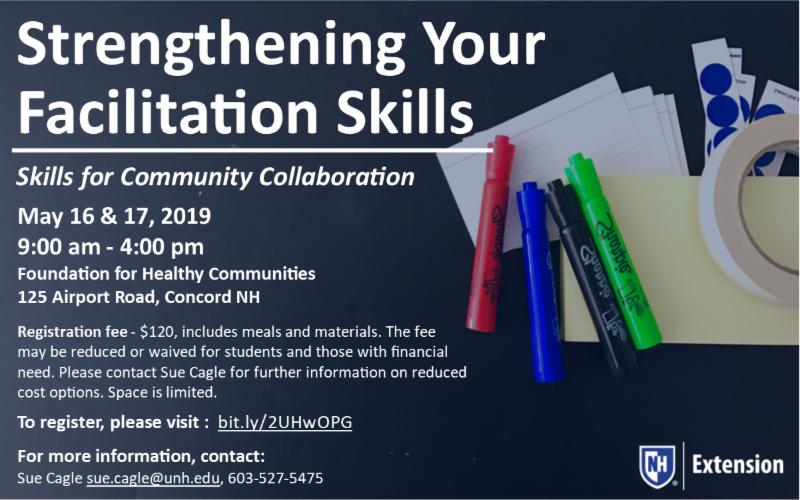 Strengthening Your Facilitation Skills

Skills for Community Collaboration

May 16 & 17, 2019
9:00 am - 4:00 pm
Foundation for Healthy Communities
125 Airport Road, Concord NH

Registration fee - $120, includes meals and materials. The fee may be reduced or waived for students and those with financial need. Please contact Sue Cagle for further information on reduced cost options. Space is limited.

To register, please visit : bit.ly/2UHwOPG

For more information, contact:
Sue Cagle sue.cagle@unh.edu, 603-527-5475

NH Extension